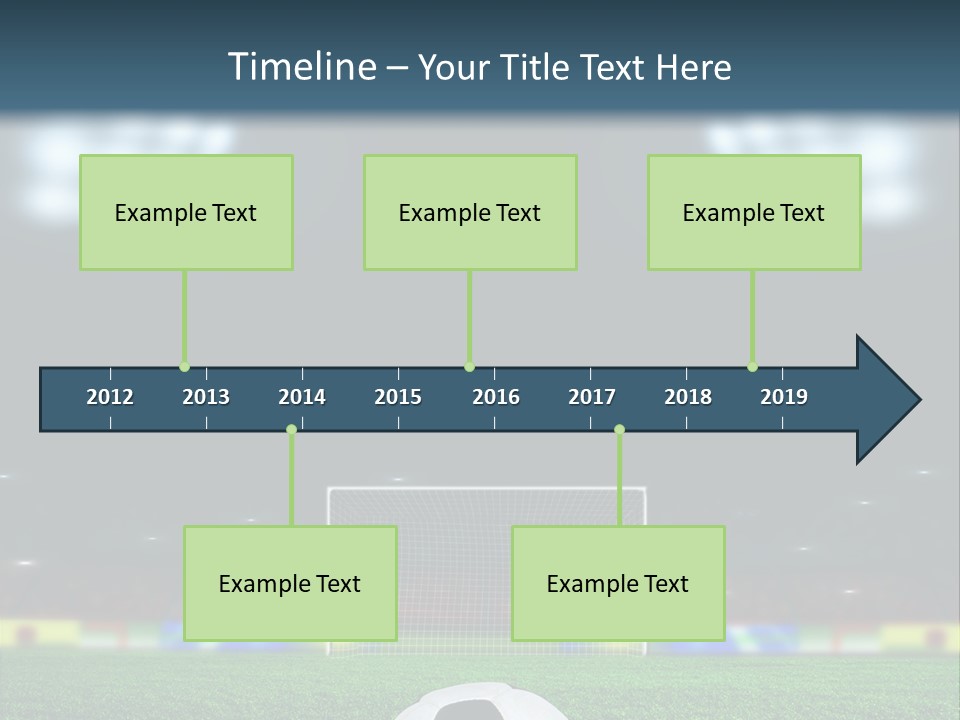 Timeline – Your Title Text Here

Example Text

Example Text

Example Text

2012 2013 2014 2015 2016 2017 2018 2019

Example Text

Example Text